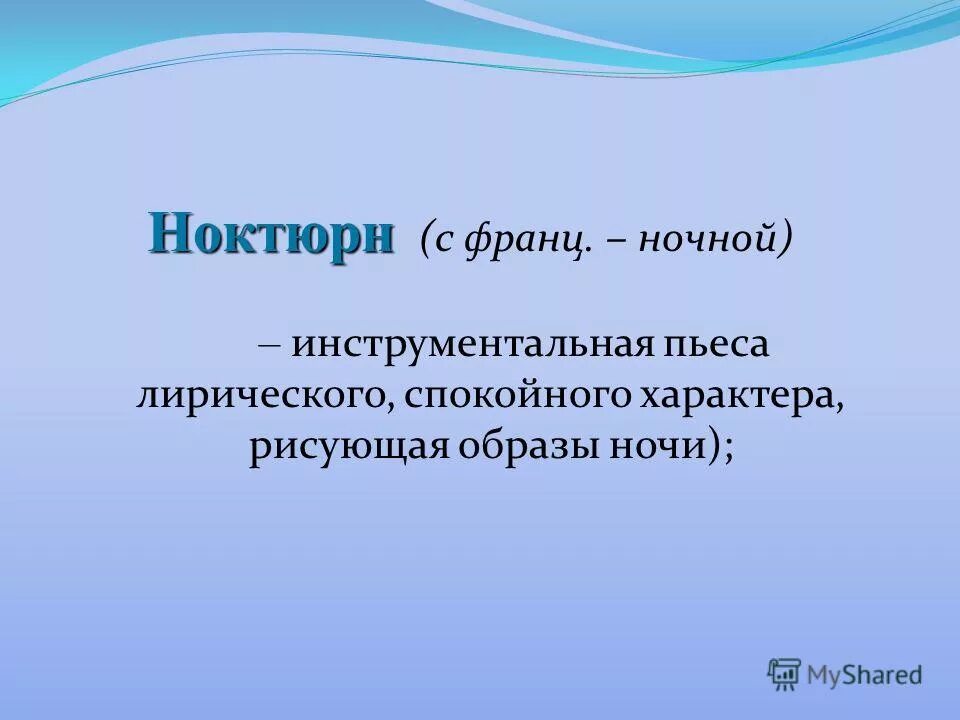 Ноктюрн (с франц. – ночной)

– инструментальная пьеса лирического, спокойного характера, рисующая образы ночи);

MyShared